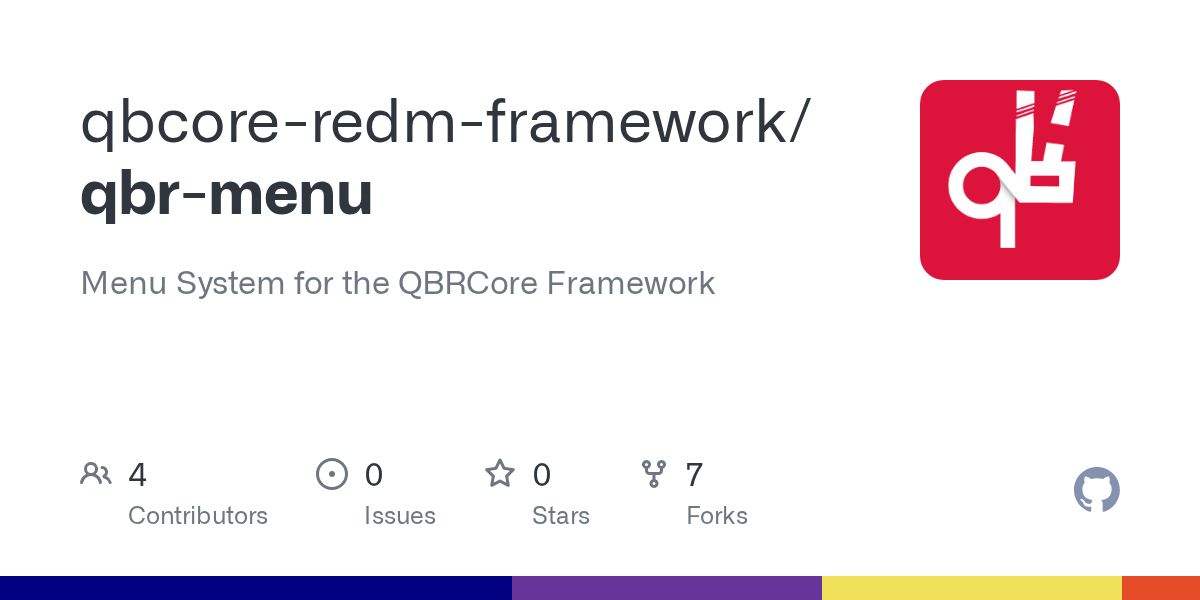 qbcore-redm-framework/
qbr-menu

Menu System for the QBRCore Framework

4
Contributors

0
Issues

0
Stars

7
Forks